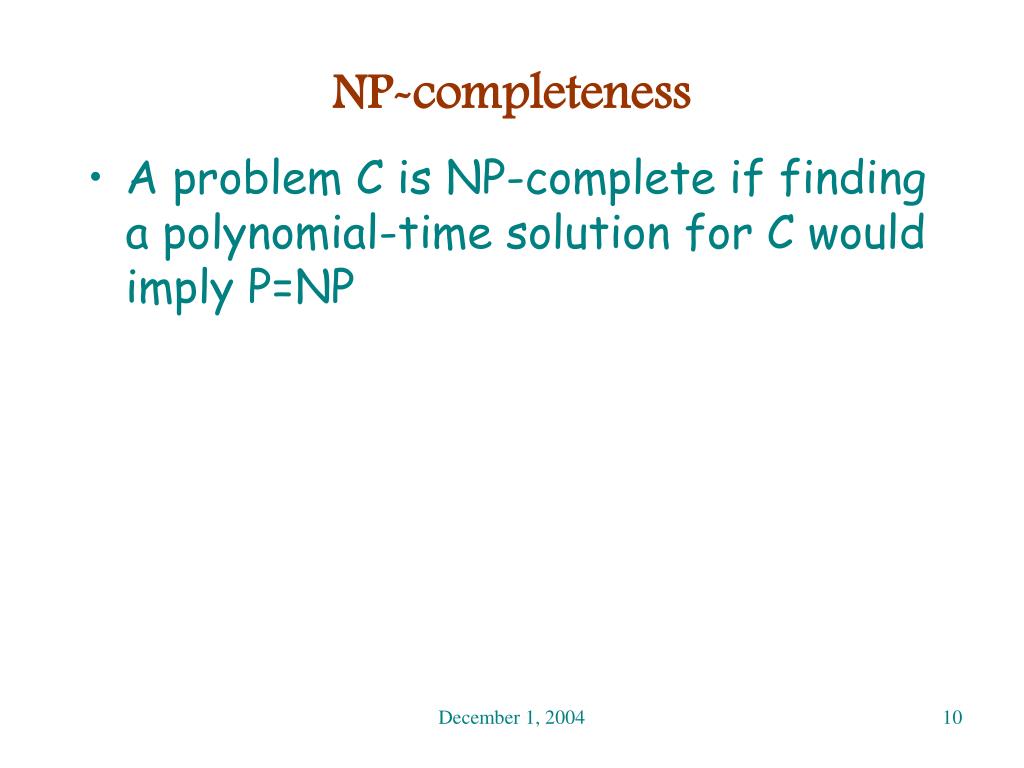 NP-completeness

• A problem C is NP-complete if finding a polynomial-time solution for C would imply P=NP

December 1, 2004

10